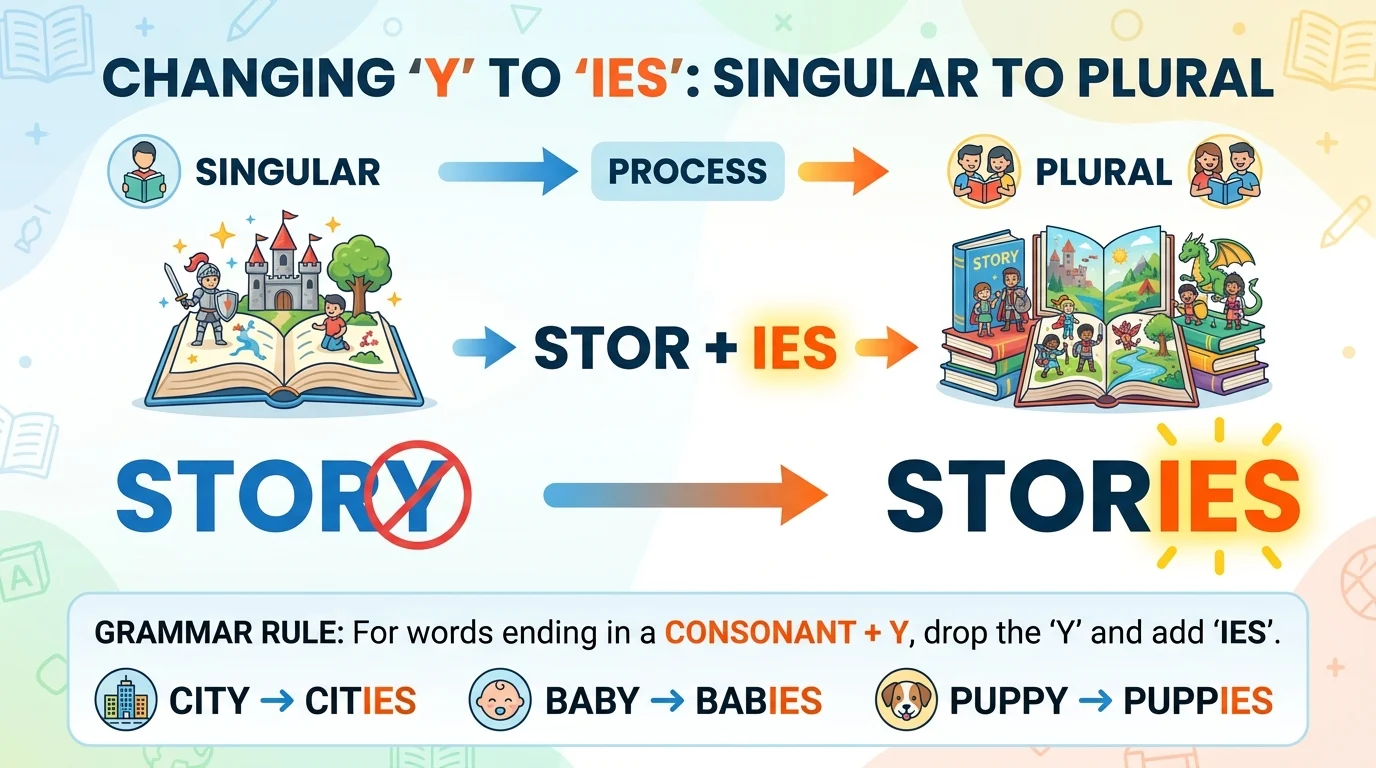 CHANGING 'Y' TO 'IES': SINGULAR TO PLURAL

SINGULAR → PROCESS → PLURAL

STORY

→ STOR + IES →

STORY → STORIES

GRAMMAR RULE: For words ending in a CONSONANT + Y, drop the 'Y' and add 'IES'.

CITY → CITIES BABY → BABIES PUPPY → PUPPIES